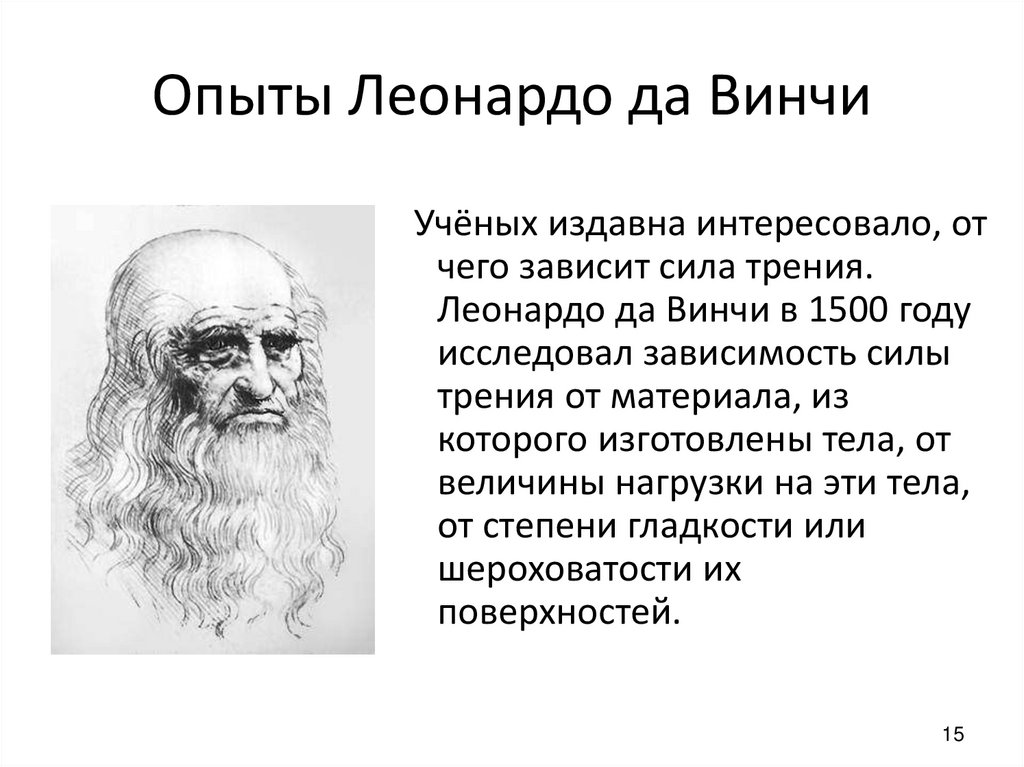 Опыты Леонардо да Винчи

Учёных издавна интересовало, от чего зависит сила трения. Леонардо да Винчи в 1500 году исследовал зависимость силы трения от материала, из которого изготовлены тела, от величины нагрузки на эти тела, от степени гладкости или шероховатости их поверхностей.

15